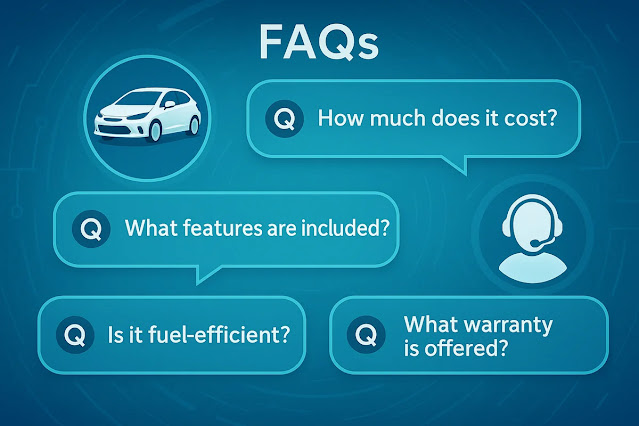 FAQs

Q How much does it cost?

Q What features are included?

Q Is it fuel-efficient?

Q What warranty is offered?